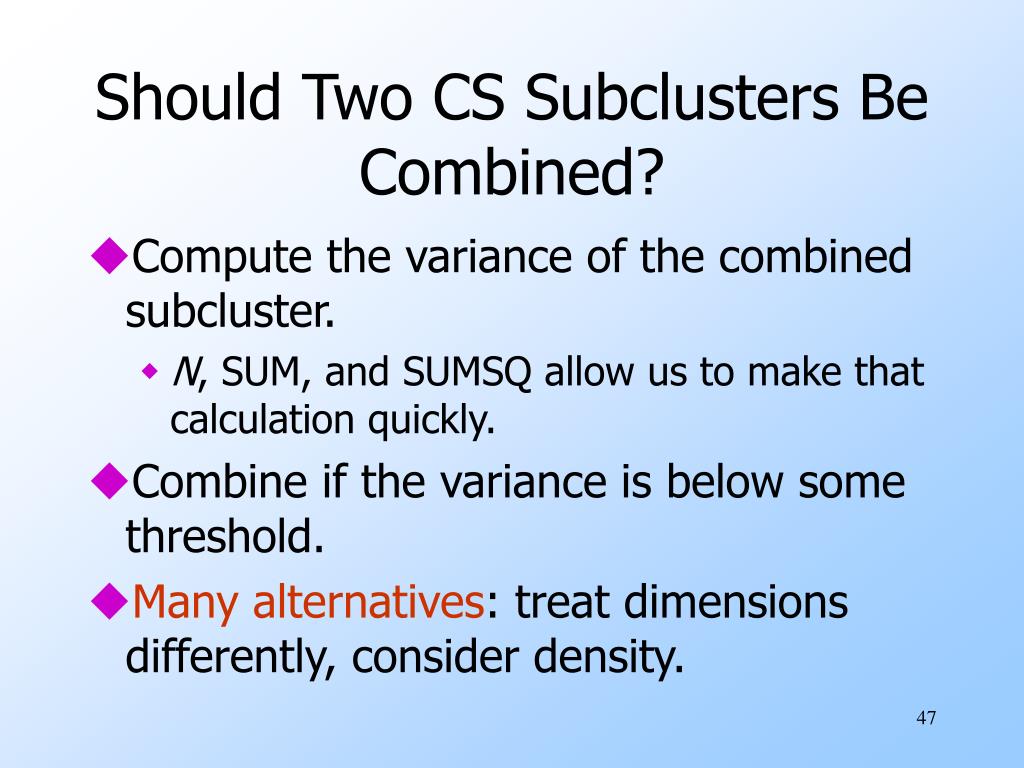 Should Two CS Subclusters Be Combined?

◆Compute the variance of the combined subcluster.

◆ N, SUM, and SUMSQ allow us to make that calculation quickly.

◆Combine if the variance is below some threshold.

◆Many alternatives: treat dimensions differently, consider density.

47